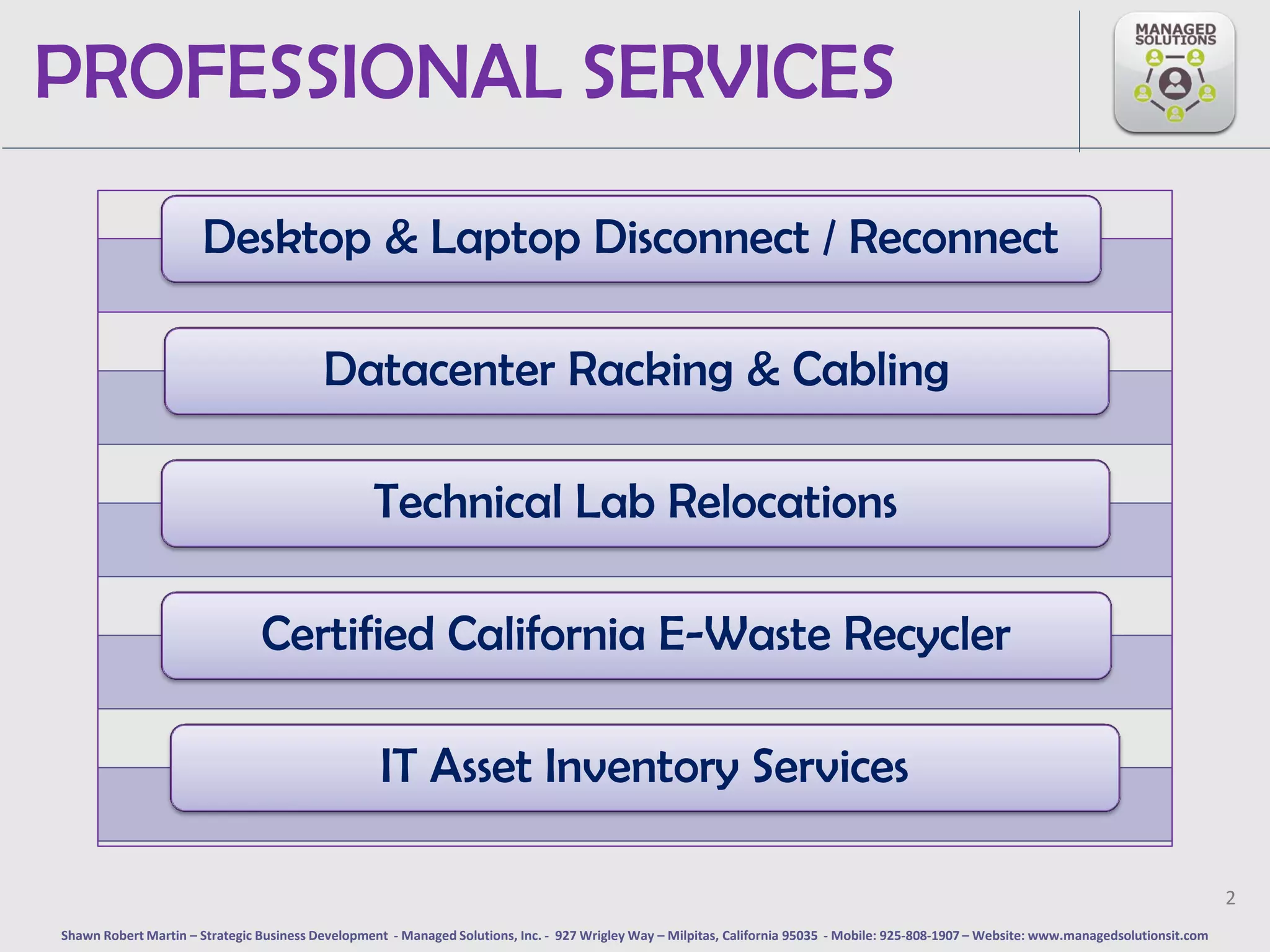 PROFESSIONAL SERVICES

MANAGED SOLUTIONS

Desktop & Laptop Disconnect / Reconnect

Datacenter Racking & Cabling

Technical Lab Relocations

Certified California E-Waste Recycler

IT Asset Inventory Services

2

Shawn Robert Martin – Strategic Business Development - Managed Solutions, Inc. - 927 Wrigley Way – Milpitas, California 95035 - Mobile: 925-808-1907 – Website: www.managedsolutionsit.com